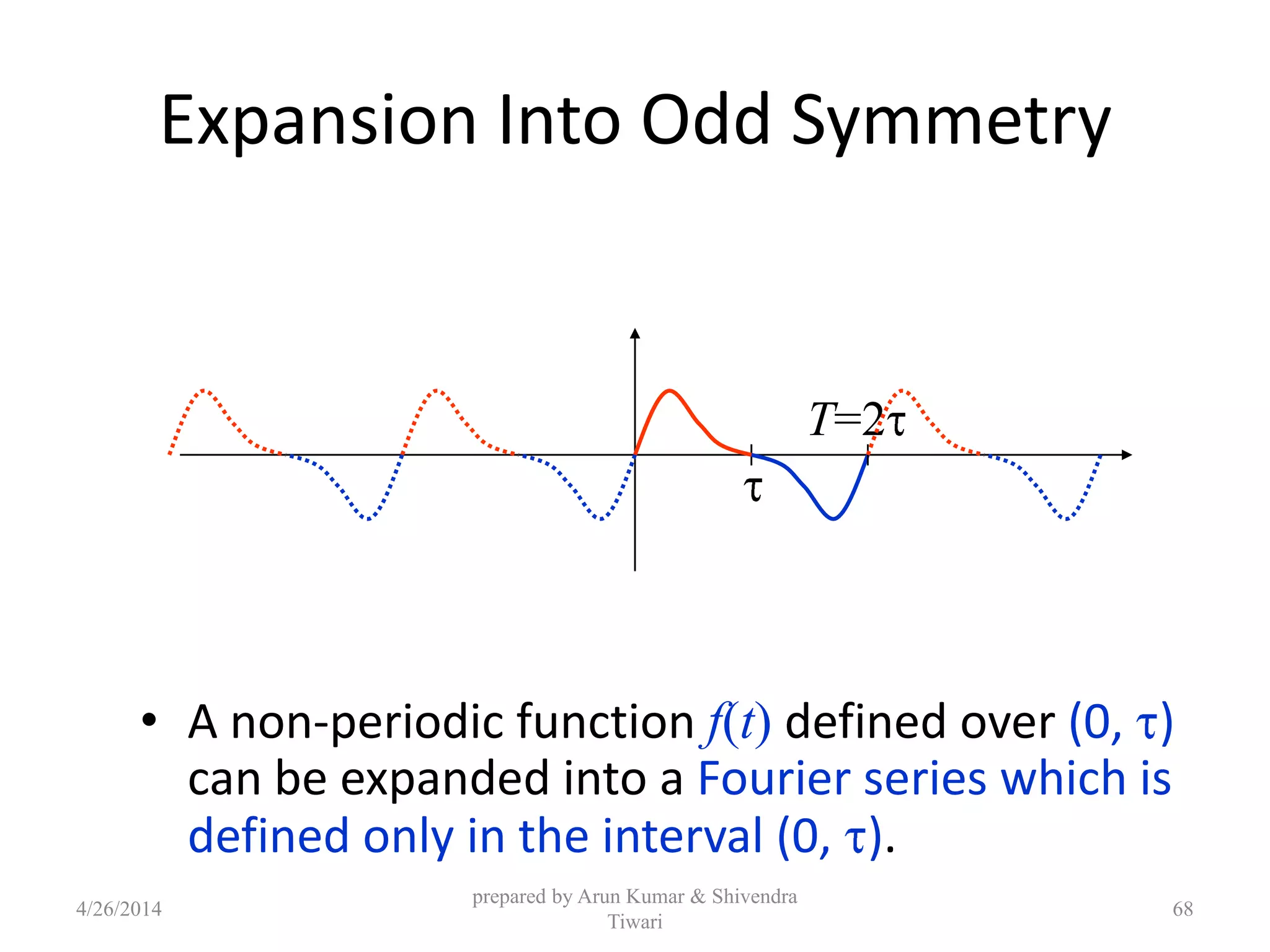 Expansion Into Odd Symmetry

$T=2\tau$

$\tau$

• A non-periodic function $f(t)$ defined over $(0, \tau)$ can be expanded into a Fourier series which is defined only in the interval $(0, \tau)$.

4/26/2014

prepared by Arun Kumar & Shivendra Tiwari

68